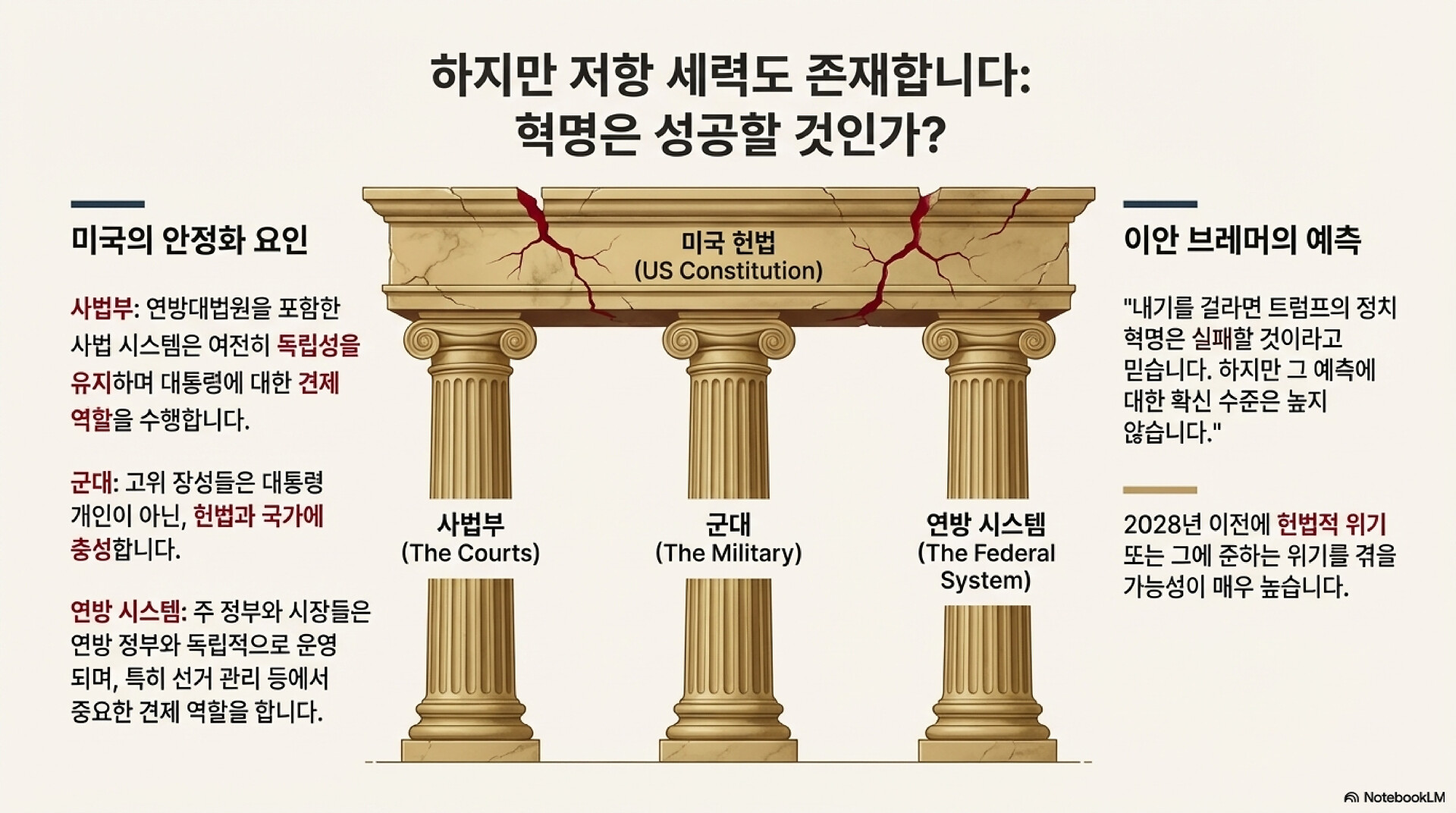 하지만 저항 세력도 존재합니다: 혁명은 성공할 것인가?

미국의 안정화 요인

사법부: 연방대법원을 포함한 사법 시스템은 여전히 독립성을 유지하며 대통령에 대한 견제 역할을 수행합니다.

군대: 고위 장성들은 대통령 개인이 아닌, 헌법과 국가에 충성합니다.

연방 시스템: 주 정부와 시장들은 연방 정부와 독립적으로 운영되며, 특히 선거 관리 등에서 중요한 견제 역할을 합니다.

미국 헌법
(US Constitution)

사법부
(The Courts)

군대
(The Military)

연방 시스템
(The Federal System)

이안 브레머의 예측

"내기를 걸라면 트럼프의 정치 혁명은 실패할 것이라고 믿습니다. 하지만 그 예측에 대한 확신 수준은 높지 않습니다."

2028년 이전에 헌법적 위기 또는 그에 준하는 위기를 겪을 가능성이 매우 높습니다.

NotebookLM